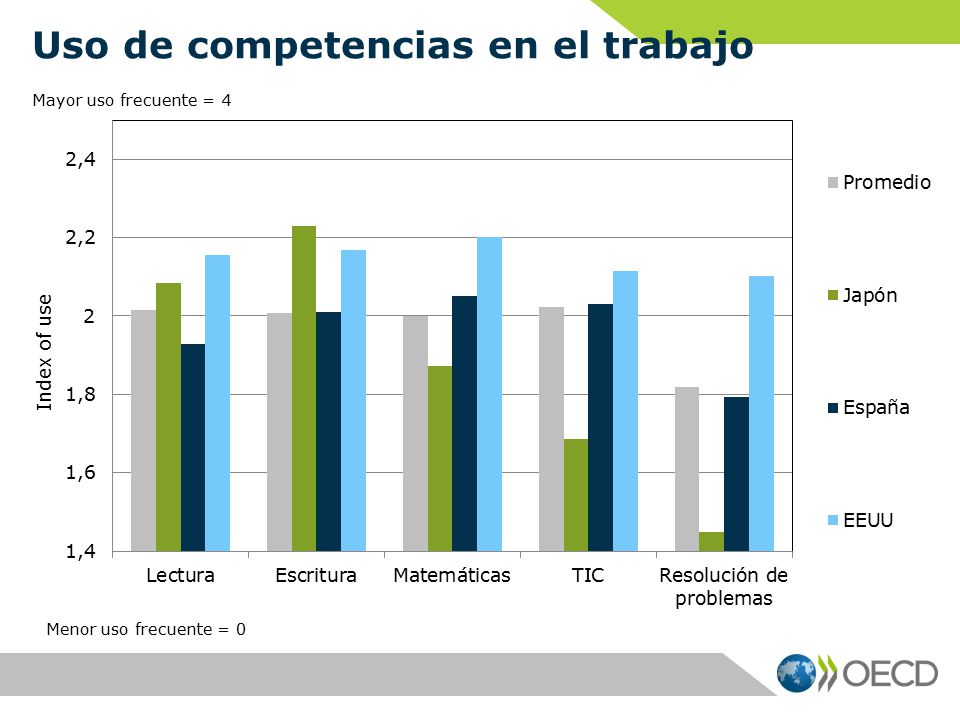 Uso de competencias en el trabajo

Mayor uso frecuente = 4

Index of use

2,4
2,2
2
1,8
1,6
1,4

Lectura
Escritura
Matemáticas
TIC
Resolución de problemas

Promedio
Japón
España
EEUU

Menor uso frecuente = 0

OECD